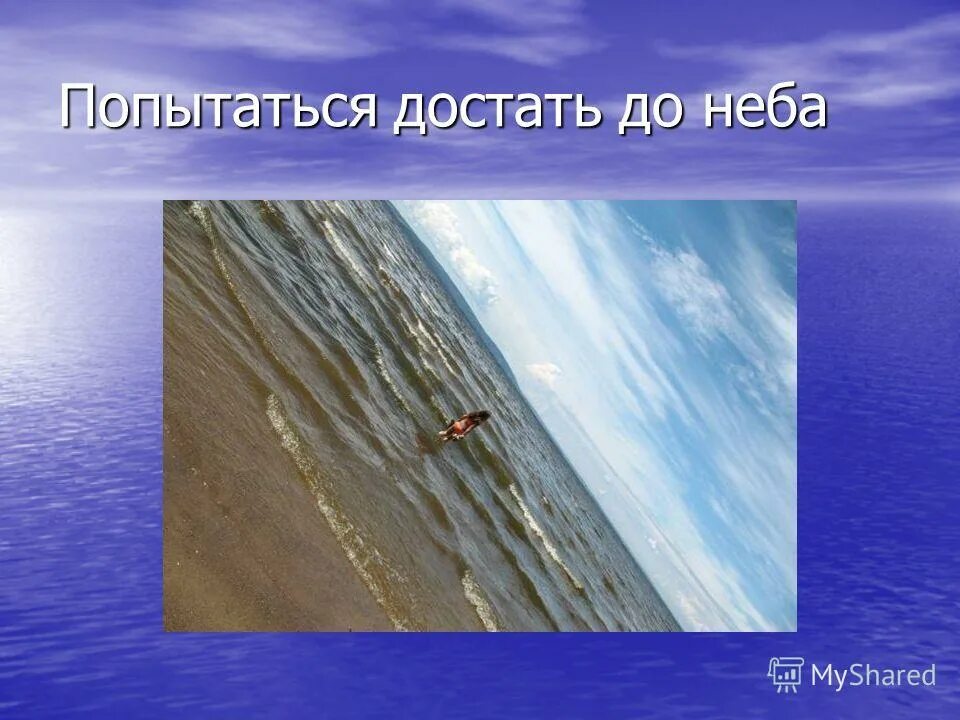 Попытаться достать до неба

MyShared